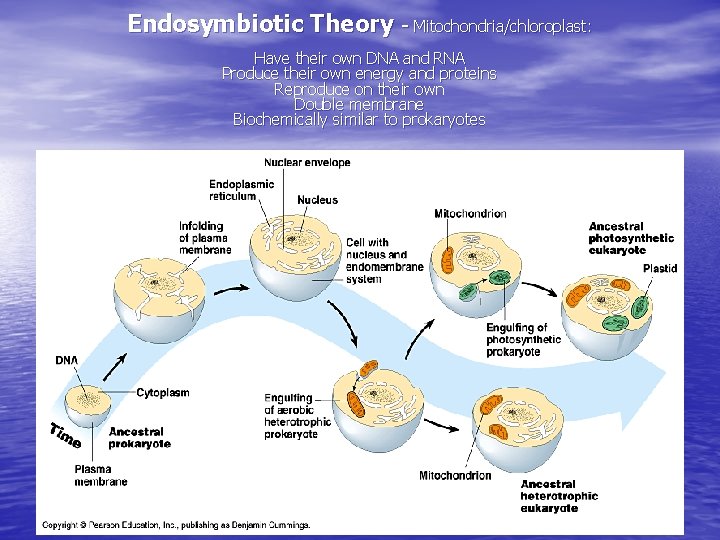 Endosymbiotic Theory - Mitochondria/chloroplast:

Have their own DNA and RNA
Produce their own energy and proteins
Reproduce on their own
Double membrane
Biochemically similar to prokaryotes

Nuclear envelope

Endoplasmic reticulum

Nucleus

Infolding of plasma membrane

Cell with nucleus and endomembrane system

Mitochondrion

Ancestral photosynthetic eukaryote

Plastid

Engulfing of photosynthetic prokaryote

DNA

Cytoplasm

Time

Ancestral prokaryote

Plasma membrane

Engulfing of aerobic heterotrophic prokaryote

Mitochondrion

Ancestral heterotrophic eukaryote

Copyright © Pearson Education, Inc., publishing as Benjamin Cummings.